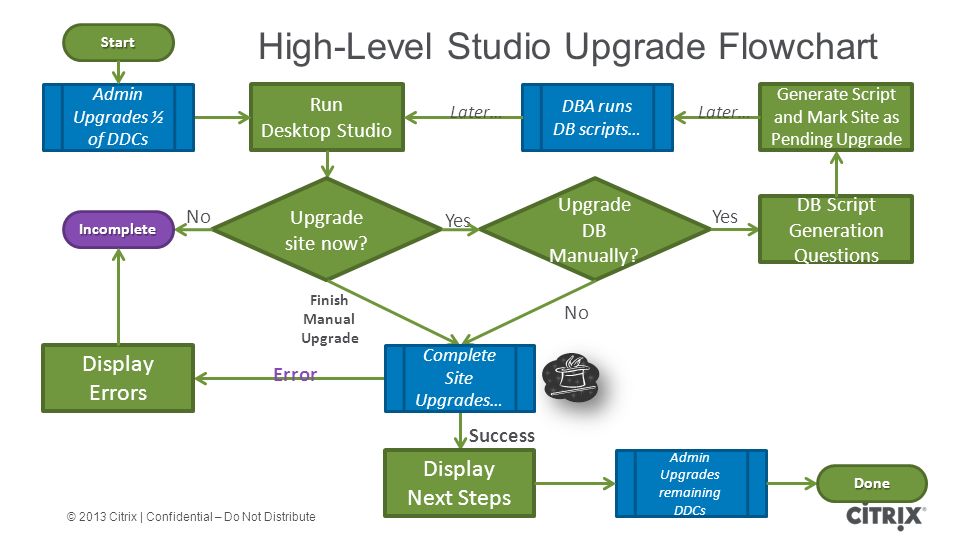 High-Level Studio Upgrade Flowchart

Start

Admin Upgrades ½ of DDCs

Run Desktop Studio

Later…

DBA runs DB scripts…

Later…

Generate Script and Mark Site as Pending Upgrade

Incomplete

No

Upgrade site now?

Yes

Upgrade DB Manually?

Yes

DB Script Generation Questions

Finish Manual Upgrade

No

Display Errors

Error

Complete Site Upgrades…

Success

Display Next Steps

Admin Upgrades remaining DDCs

Done

© 2013 Citrix | Confidential – Do Not Distribute

CITRIX